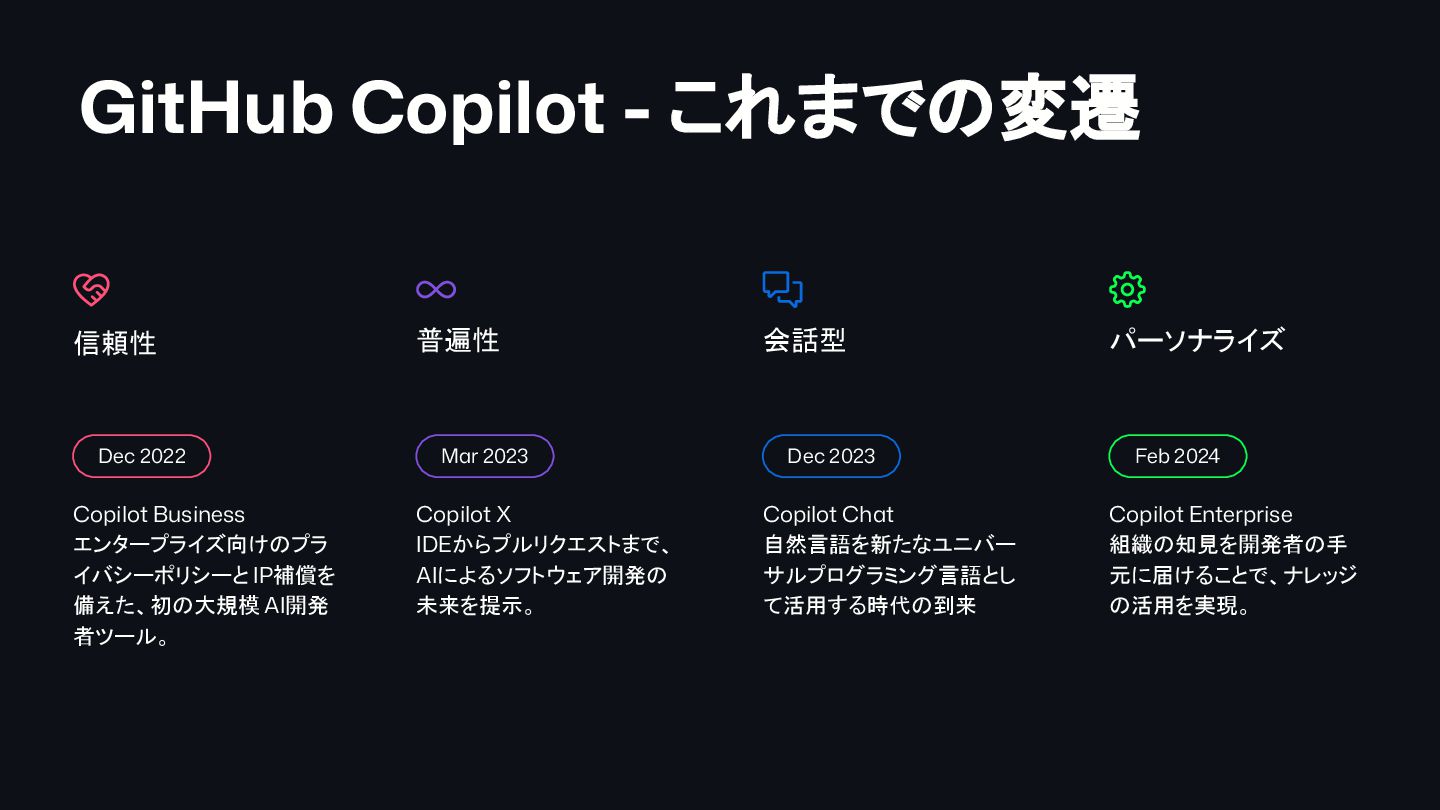 GitHub Copilot - これまでの変遷

信頼性

Dec 2022

Copilot Business
エンタープライズ向けのプライバシーポリシーとIP補償を備えた、初の大規模 AI開発者ツール。

普遍性

Mar 2023

Copilot X
IDEからプルリクエストまで、AIによるソフトウェア開発の未来を提示。

会話型

Dec 2023

Copilot Chat
自然言語を新たなユニバーサルプログラミング言語として活用する時代の到来

パーソナライズ

Feb 2024

Copilot Enterprise
組織の知見を開発者の手元に届けることで、ナレッジの活用を実現。